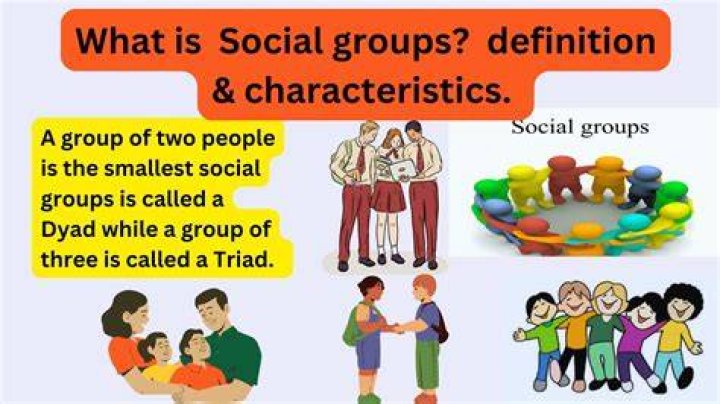 What is Social groups? definition & characteristics.

A group of two people is the smallest social groups is called a Dyad while a group of three is called a Triad.

Social groups